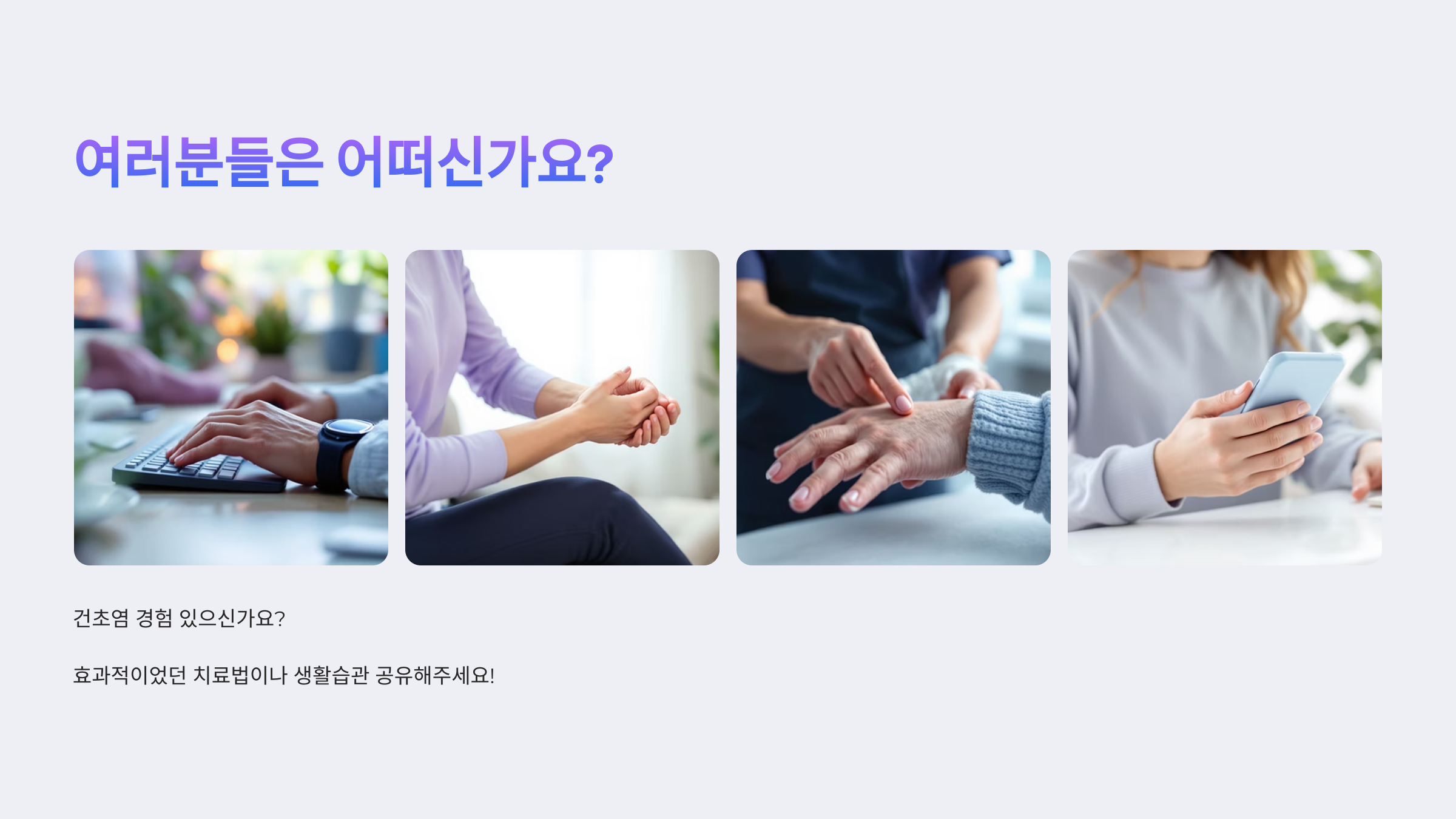 여러분들은 어떠신가요?

건초염 경험 있으신가요?

효과적이었던 치료법이나 생활습관 공유해주세요!